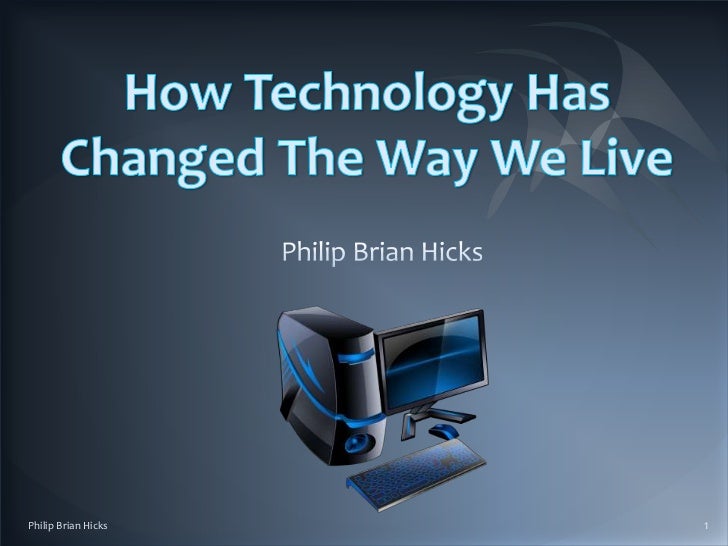 How Technology Has Changed The Way We Live

Philip Brian Hicks

Philip Brian Hicks

1